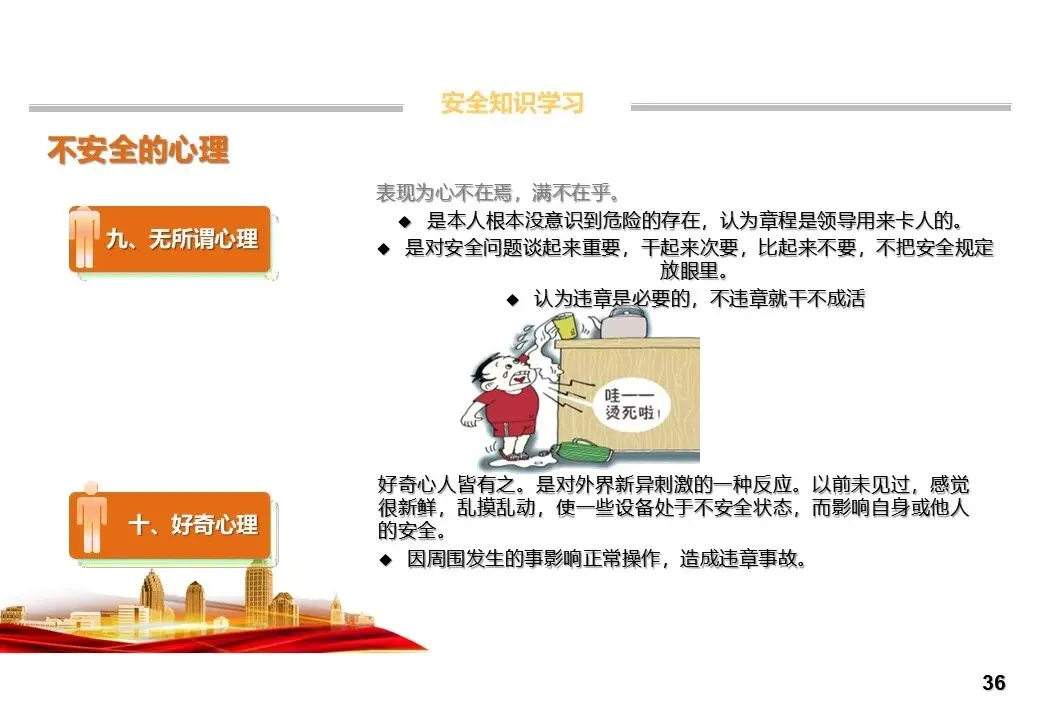 安全知识学习

不安全的心理

九、无所谓心理

表现为心不在焉，满不在乎。

◆ 是本人根本没意识到危险的存在，认为章程是领导用来卡人的。

◆ 是对安全问题谈起来重要，干起来次要，比起来不要，不把安全规定放眼里。

◆ 认为违章是必要的，不违章就干不成活

哇——烫死啦！

十、好奇心理

好奇心人皆有之。是对外界新异刺激的一种反应。以前未见过，感觉很新鲜，乱摸乱动，使一些设备处于不安全状态，而影响自身或他人的安全。

◆ 因周围发生的事影响正常操作，造成违章事故。

36